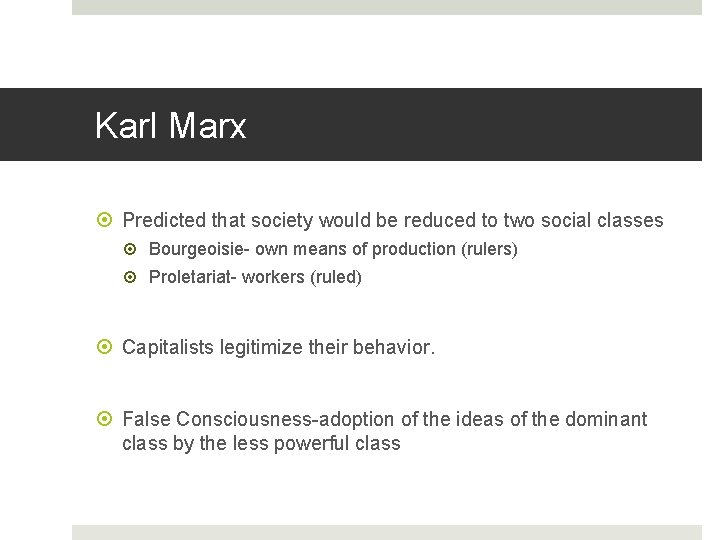 Karl Marx

Predicted that society would be reduced to two social classes

Bourgeoisie- own means of production (rulers)

Proletariat- workers (ruled)

Capitalists legitimize their behavior.

False Consciousness-adoption of the ideas of the dominant class by the less powerful class